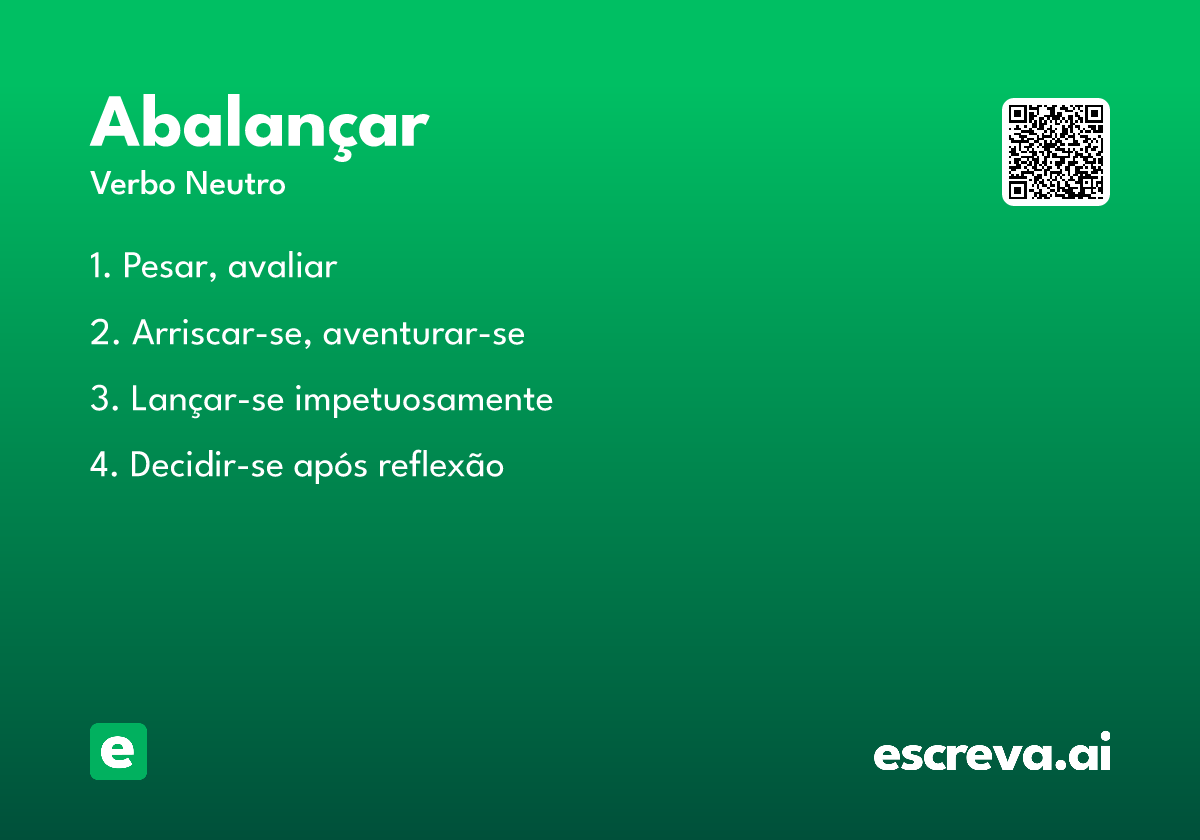 Abalançar

Verbo Neutro

1. Pesar, avaliar

2. Arriscar-se, aventurar-se

3. Lançar-se impetuosamente

4. Decidir-se após reflexão

e

escreva.ai